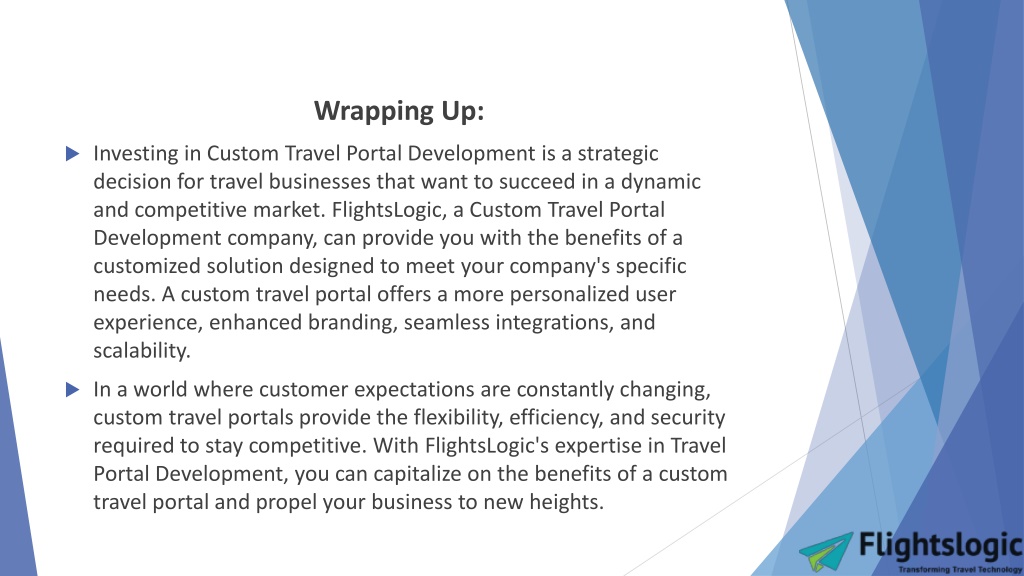 Wrapping Up:

Investing in Custom Travel Portal Development is a strategic decision for travel businesses that want to succeed in a dynamic and competitive market. FlightsLogic, a Custom Travel Portal Development company, can provide you with the benefits of a customized solution designed to meet your company's specific needs. A custom travel portal offers a more personalized user experience, enhanced branding, seamless integrations, and scalability.

In a world where customer expectations are constantly changing, custom travel portals provide the flexibility, efficiency, and security required to stay competitive. With FlightsLogic's expertise in Travel Portal Development, you can capitalize on the benefits of a custom travel portal and propel your business to new heights.

Flightslogic
Transforming Travel Technology